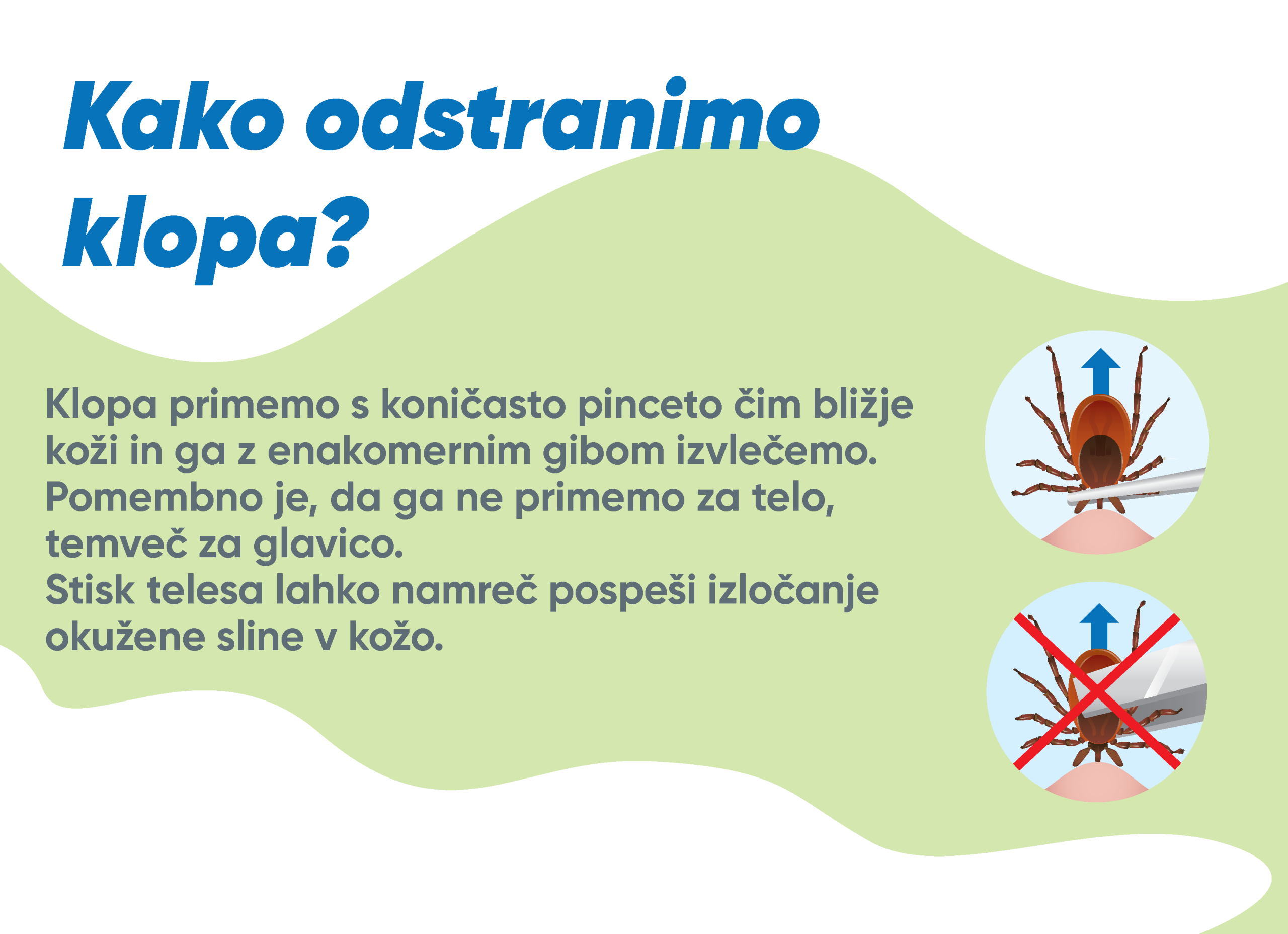 Kako odstranimo klopa?

Klopa primemo s koničasto pinceto čim bližje koži in ga z enakomernim gibom izvlečemo. Pomembno je, da ga ne primemo za telo, temveč za glavico.
Stisk telesa lahko namreč pospeši izločanje okužene sline v kožo.